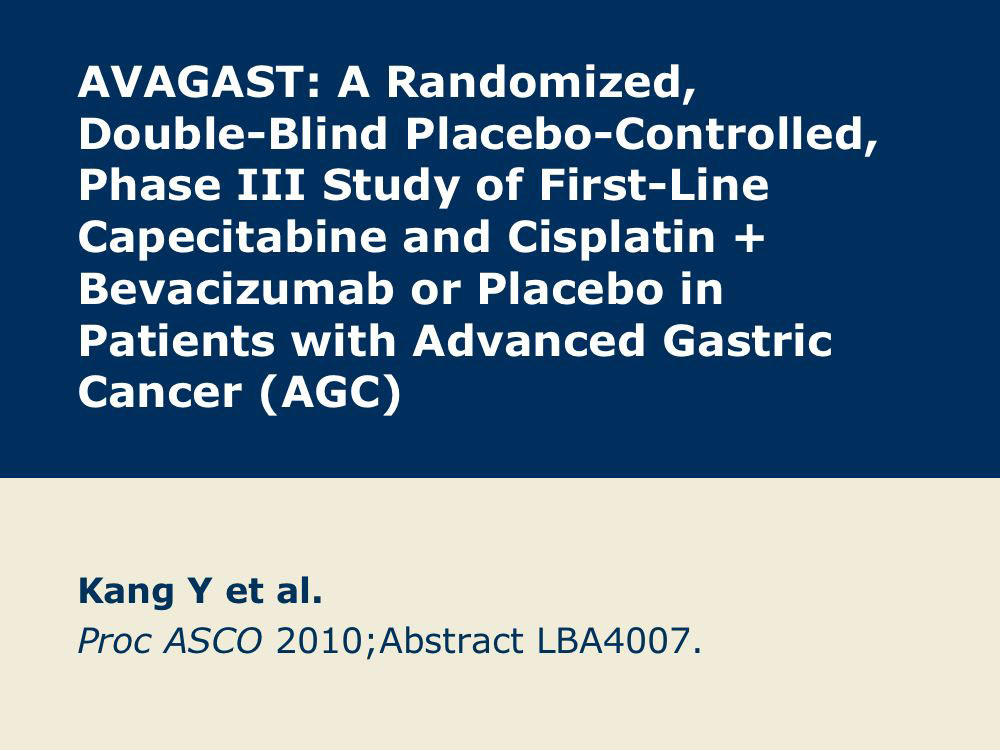 AVAGAST: A Randomized, Double-Blind Placebo-Controlled, Phase III Study of First-Line Capecitabine and Cisplatin + Bevacizumab or Placebo in Patients with Advanced Gastric Cancer (AGC)

Kang Y et al.
Proc ASCO 2010;Abstract LBA4007.